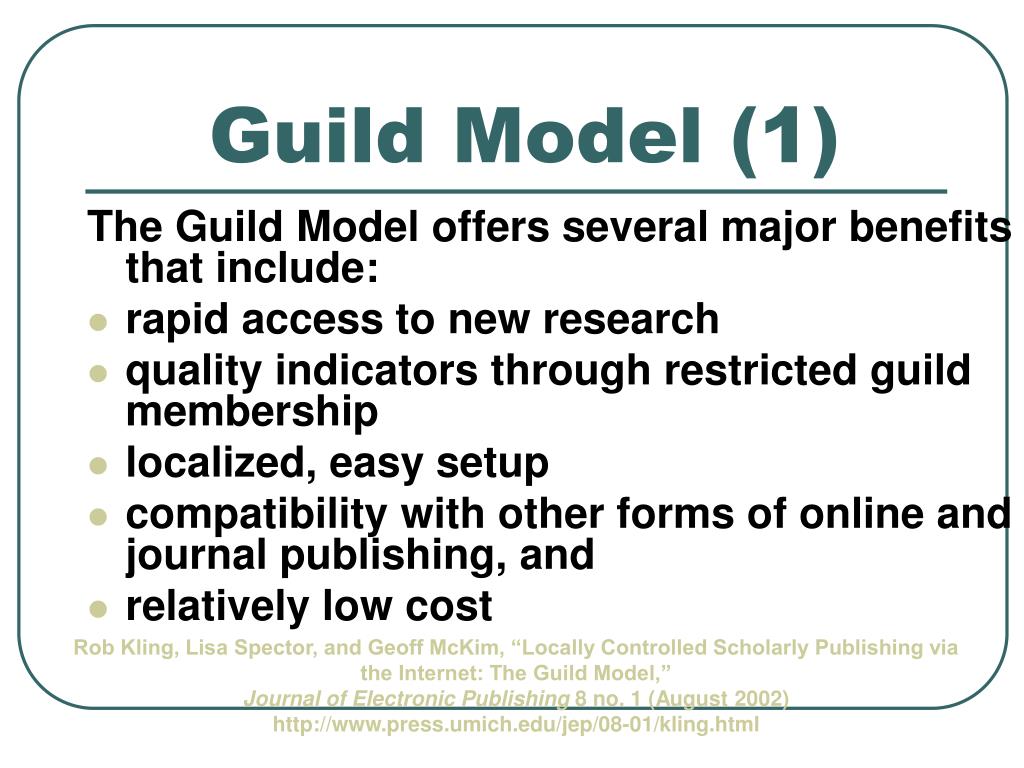 Guild Model (1)

The Guild Model offers several major benefits that include:

- rapid access to new research
- quality indicators through restricted guild membership
- localized, easy setup
- compatibility with other forms of online and journal publishing, and
- relatively low cost

Rob Kling, Lisa Spector, and Geoff McKim, “Locally Controlled Scholarly Publishing via the Internet: The Guild Model,” Journal of Electronic Publishing 8 no. 1 (August 2002) http://www.press.umich.edu/jep/08-01/kling.html